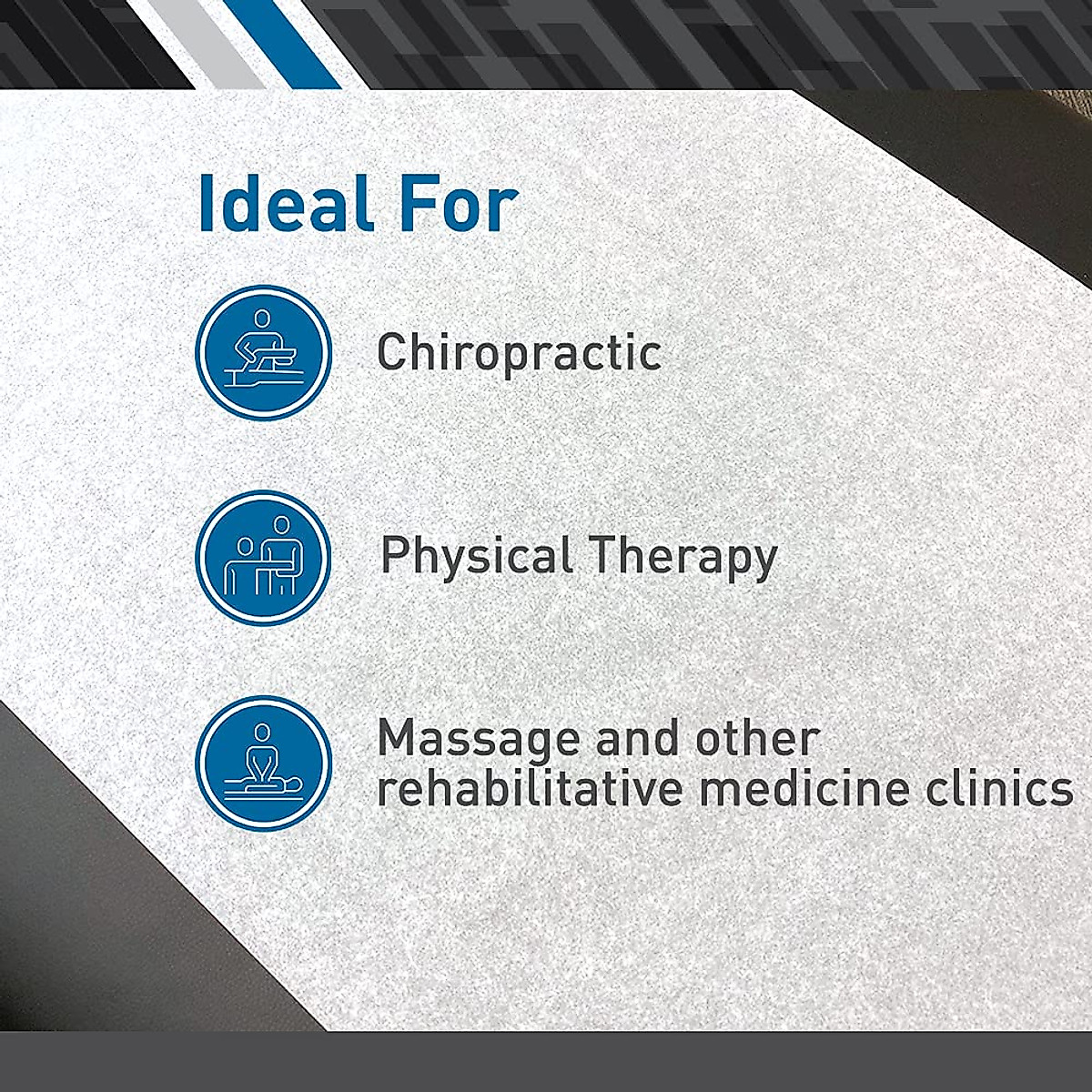 Ideal For

Chiropractic

Physical Therapy

Massage and other rehabilitative medicine clinics